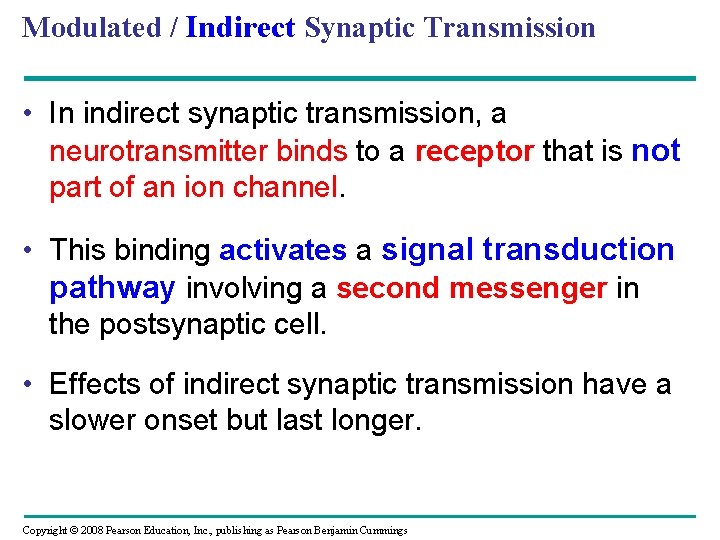 Modulated / Indirect Synaptic Transmission

• In indirect synaptic transmission, a neurotransmitter binds to a receptor that is not part of an ion channel.

• This binding activates a signal transduction pathway involving a second messenger in the postsynaptic cell.

• Effects of indirect synaptic transmission have a slower onset but last longer.

Copyright © 2008 Pearson Education, Inc., publishing as Pearson Benjamin Cummings